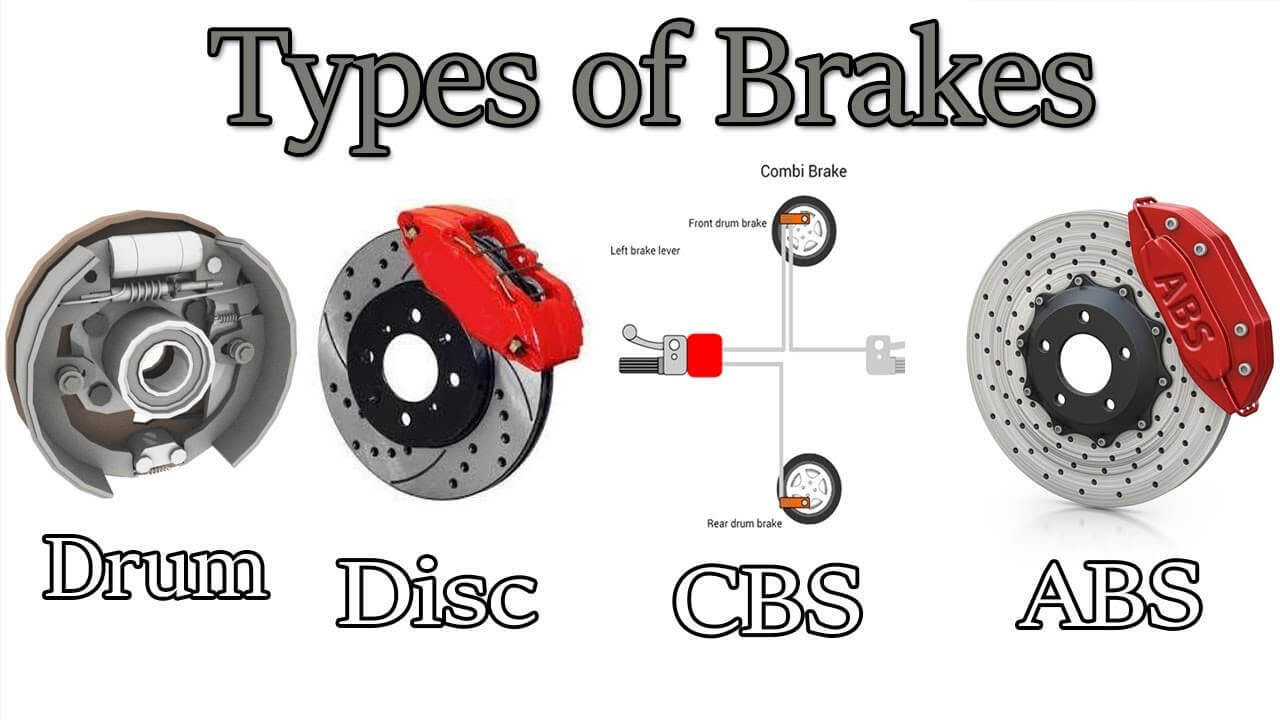 Types of Brakes

Combi Brake

Front drum brake

Left brake lever

Rear drum brake

ABS

Drum

Disc

CBS

ABS